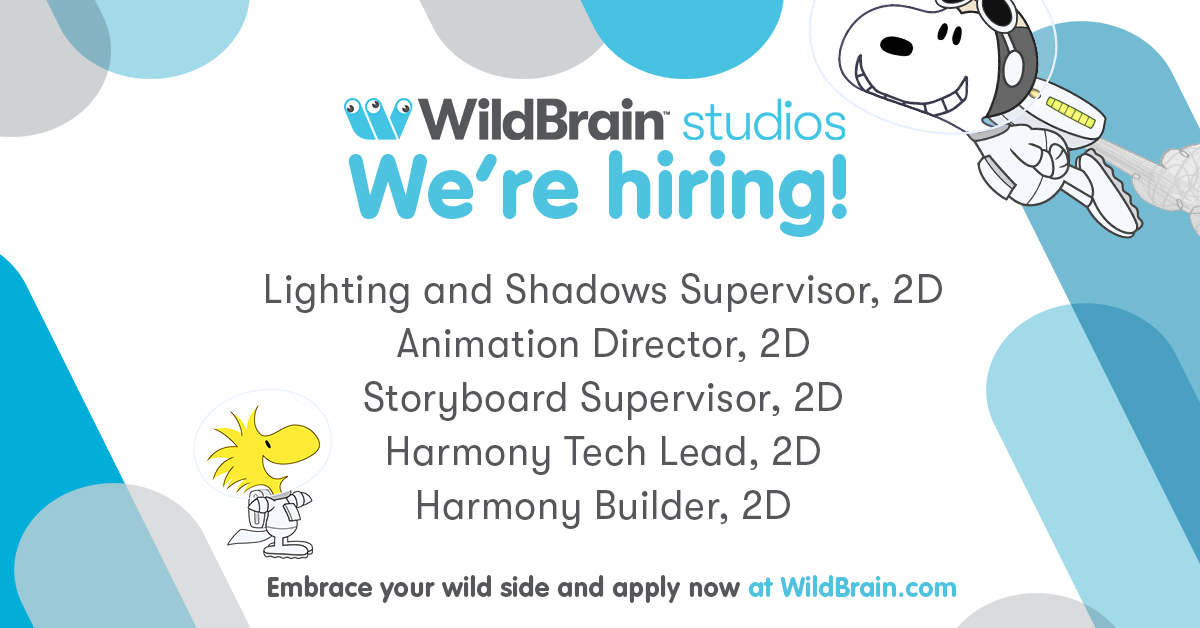 WildBrain™ studios
We're hiring!

Lighting and Shadows Supervisor, 2D
Animation Director, 2D
Storyboard Supervisor, 2D
Harmony Tech Lead, 2D
Harmony Builder, 2D

Embrace your wild side and apply now at WildBrain.com